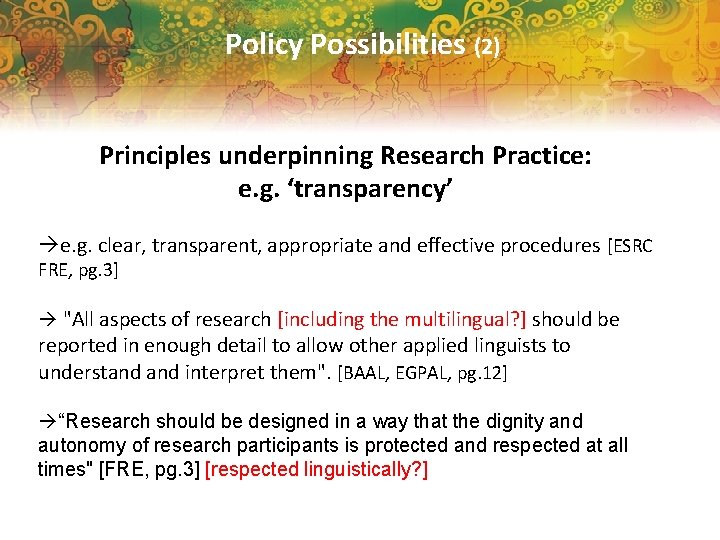 Policy Possibilities (2)

Principles underpinning Research Practice: e.g. ‘transparency’

→e.g. clear, transparent, appropriate and effective procedures [ESRC FRE, pg.3]

→ "All aspects of research [including the multilingual?] should be reported in enough detail to allow other applied linguists to understand and interpret them". [BAAL, EGPAL, pg.12]

→“Research should be designed in a way that the dignity and autonomy of research participants is protected and respected at all times" [FRE, pg.3] [respected linguistically?]